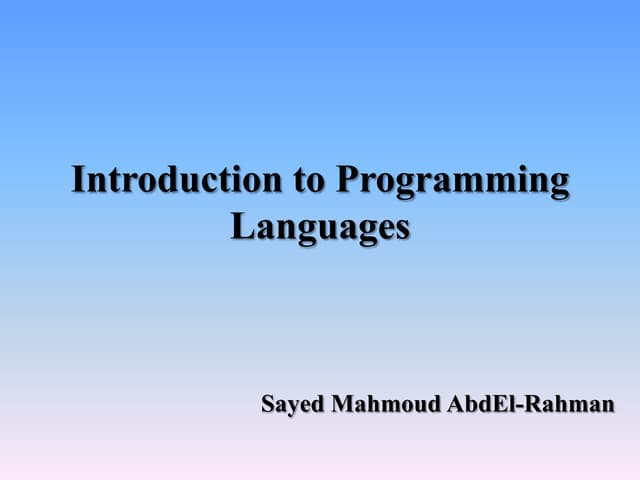 Introduction to Programming Languages

Sayed Mahmoud AbdEl-Rahman